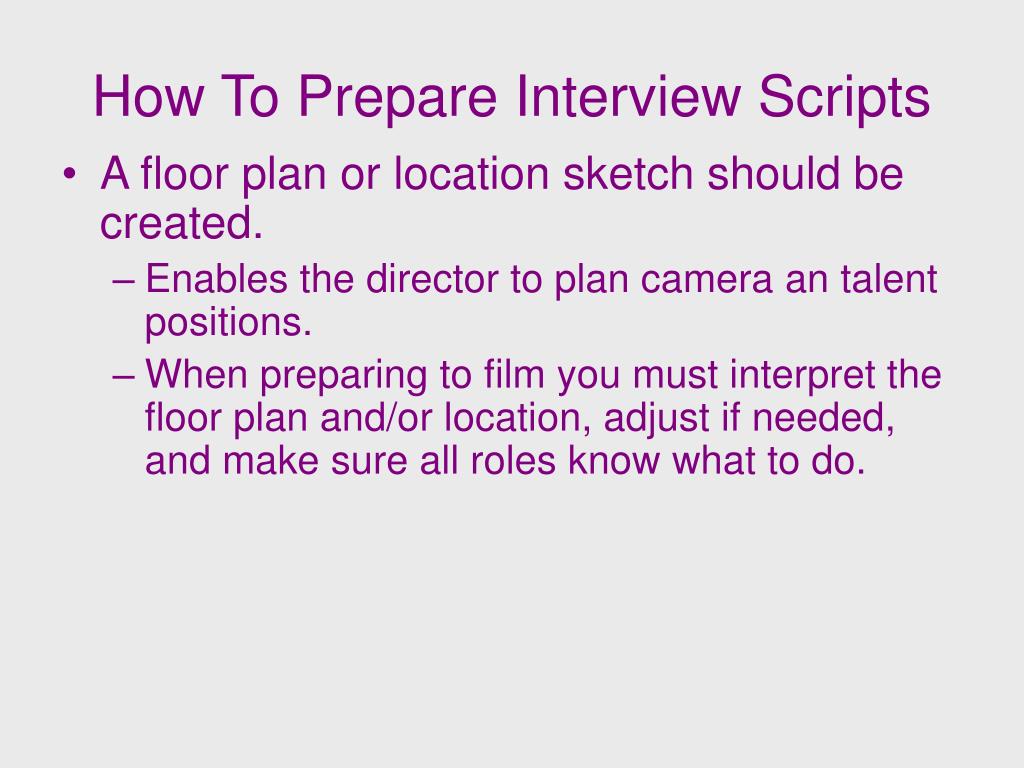 How To Prepare Interview Scripts

• A floor plan or location sketch should be created.
– Enables the director to plan camera an talent positions.
– When preparing to film you must interpret the floor plan and/or location, adjust if needed, and make sure all roles know what to do.